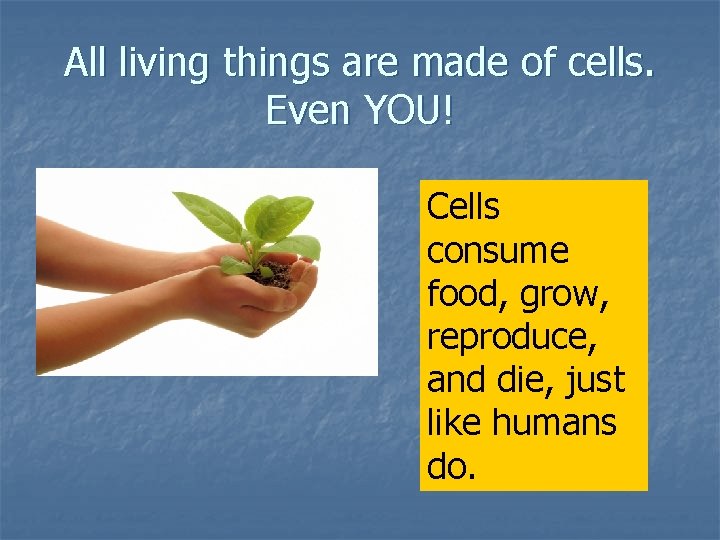 All living things are made of cells. Even YOU!

Cells consume food, grow, reproduce, and die, just like humans do.